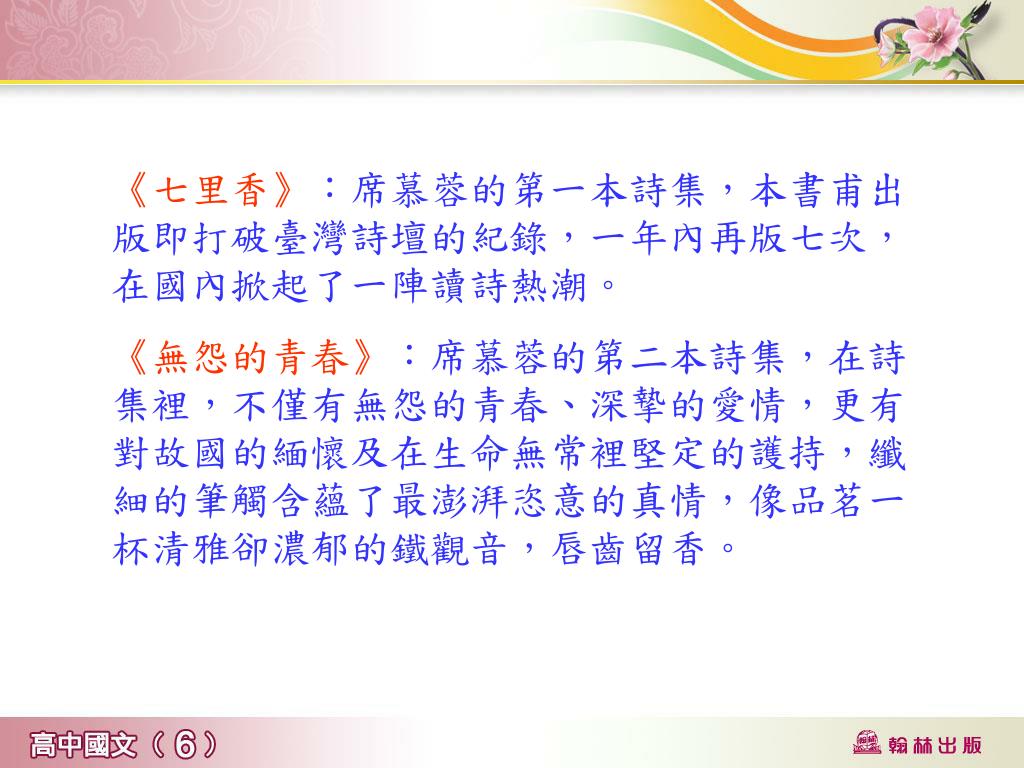 《七里香》：席慕蓉的第一本詩集，本書甫出版即打破臺灣詩壇的紀錄，一年內再版七次，在國內掀起了一陣讀詩熱潮。

《無怨的青春》：席慕蓉的第二本詩集，在詩集裡，不僅有無怨的青春、深摯的愛情，更有對故國的緬懷及在生命無常裡堅定的護持，纖細的筆觸含蘊了最澎湃恣意的真情，像品茗一杯清雅卻濃郁的鐵觀音，唇齒留香。

高中國文（6）

翰林出版